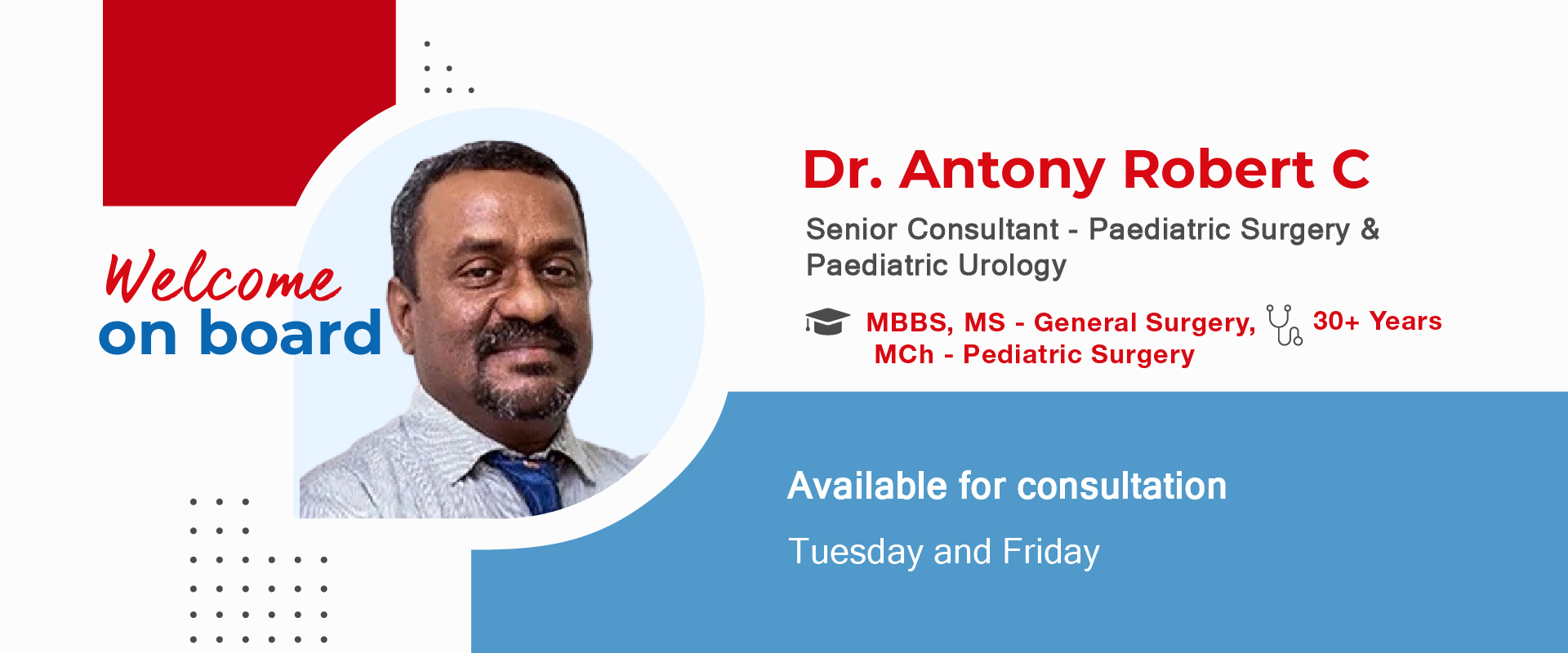 Welcome
on board

Dr. Antony Robert C

Senior Consultant - Paediatric Surgery & Paediatric Urology

MBBS, MS - General Surgery, MCh - Pediatric Surgery

30+ Years

Available for consultation

Tuesday and Friday